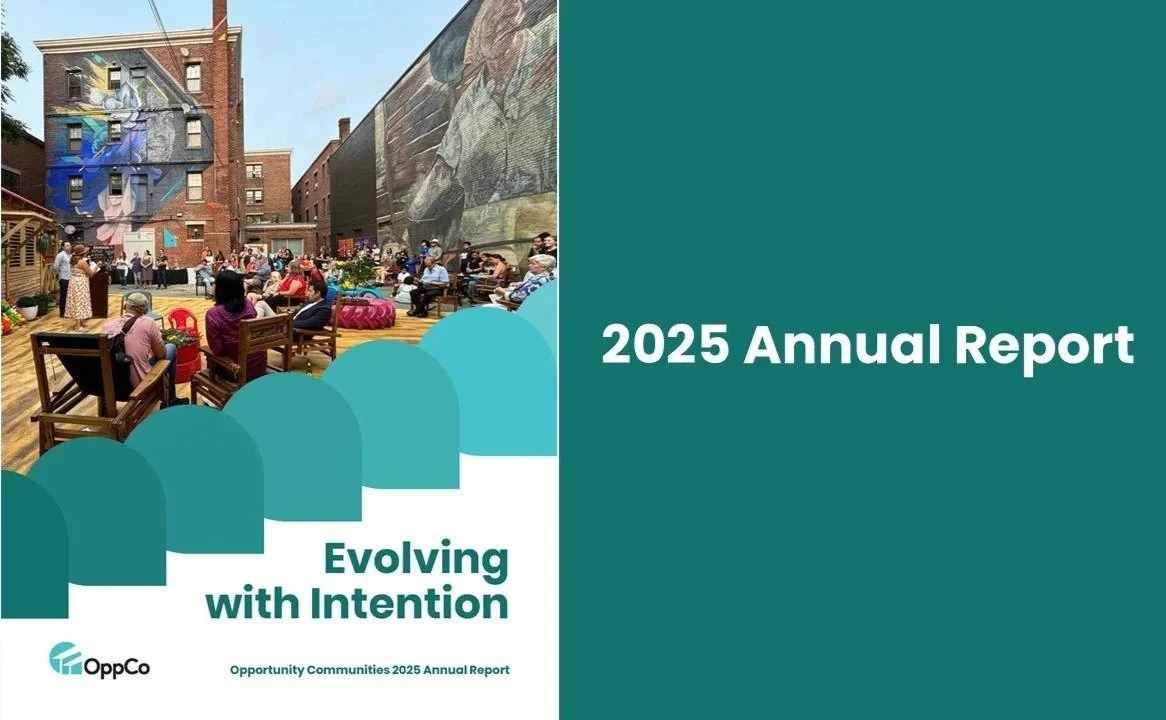 Evolving with Intention

OppCo

Opportunity Communities 2025 Annual Report

2025 Annual Report